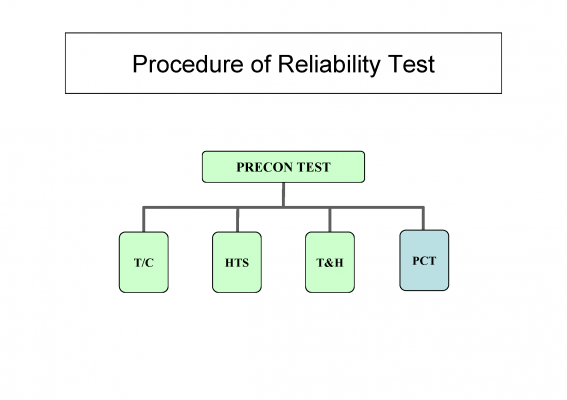 Procedure of Reliability Test

PRECON TEST

T/C

HTS

T&H

PCT